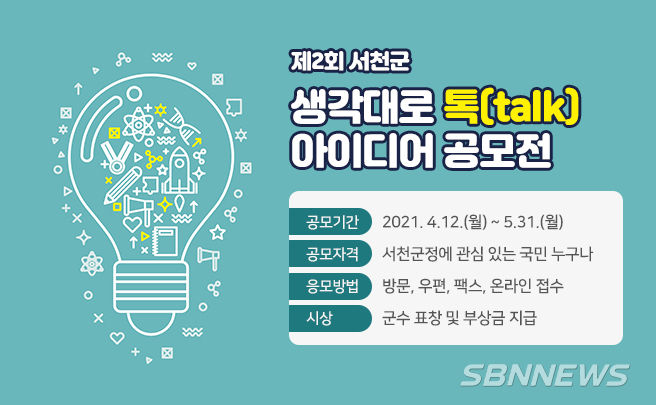 제2회 서천군

생각대로 톡(talk) 아이디어 공모전

| 공모기간 | 2021. 4.12.(월) ~ 5.31.(월) |
|---|---|
| 공모자격 | 서천군정에 관심 있는 국민 누구나 |
| 응모방법 | 방문, 우편, 팩스, 온라인 접수 |
| 시상 | 군수 표창 및 부상금 지급 |

SBNNEWS